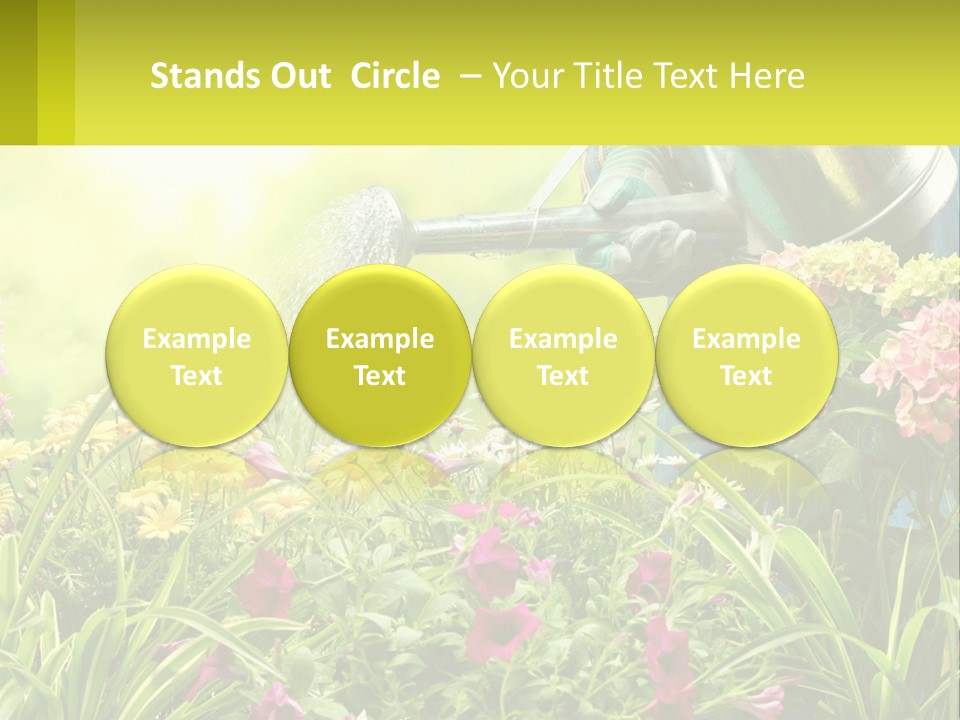 Stands Out Circle – Your Title Text Here

Example Text

Example Text

Example Text

Example Text